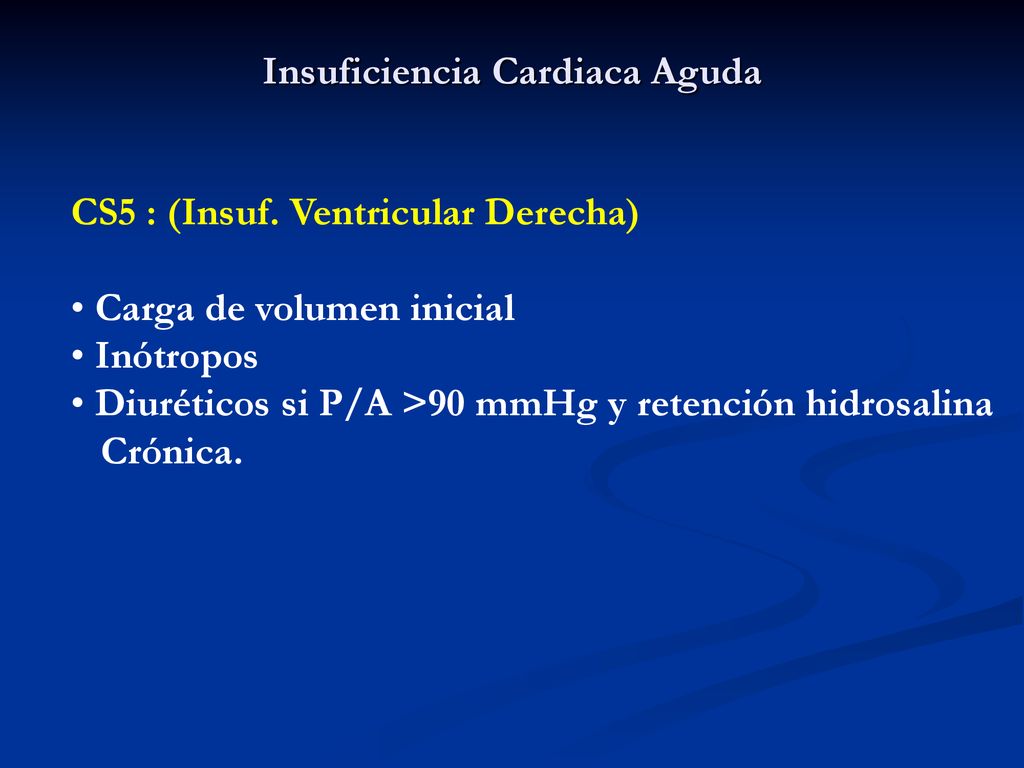 Insuficiencia Cardiaca Aguda

CS5 : (Insuf. Ventricular Derecha)

• Carga de volumen inicial
• Inótropos
• Diuréticos si P/A >90 mmHg y retención hidrosalina Crónica.